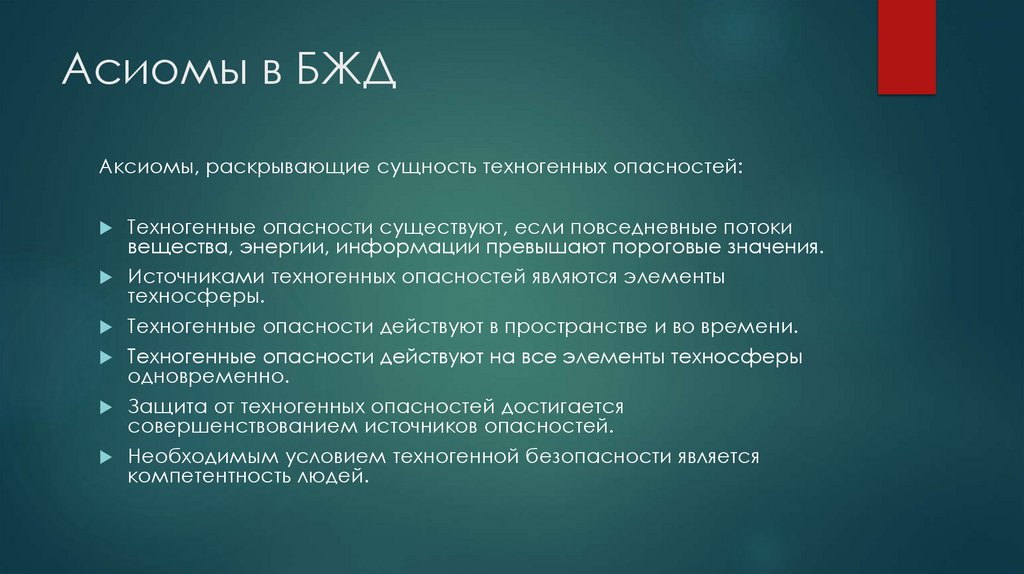 Асиомы в БЖД

Аксиомы, раскрывающие сущность техногенных опасностей:

Техногенные опасности существуют, если повседневные потоки вещества, энергии, информации превышают пороговые значения.

Источниками техногенных опасностей являются элементы техносферы.

Техногенные опасности действуют в пространстве и во времени.

Техногенные опасности действуют на все элементы техносферы одновременно.

Защита от техногенных опасностей достигается совершенствованием источников опасностей.

Необходимым условием техногенной безопасности является компетентность людей.